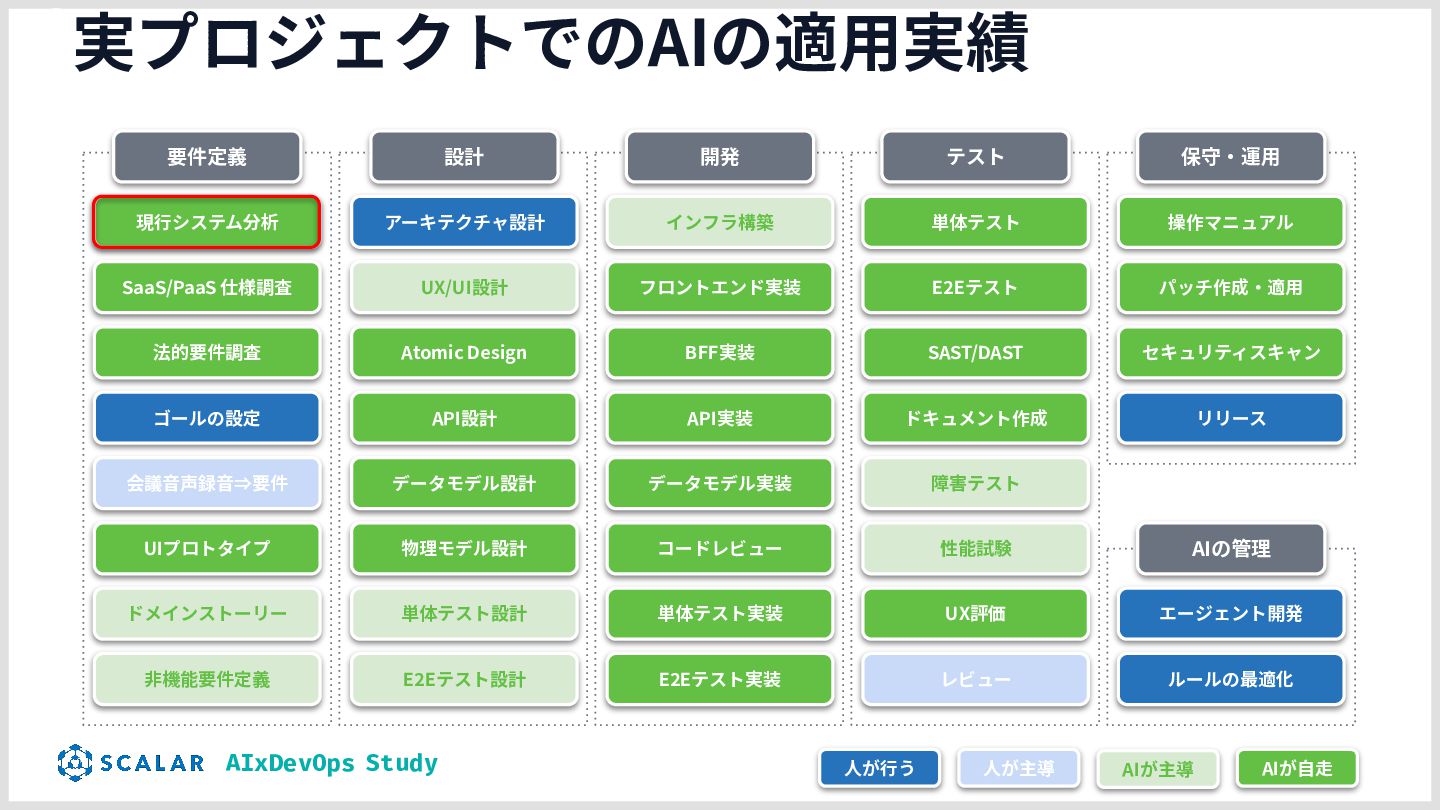 実プロジェクトでのAIの適用実績

要件定義
現行システム分析
SaaS/PaaS 仕様調査
法的要件調査
ゴールの設定
会議音声録音⇒要件
UIプロトタイプ
ドメインストーリー
非機能要件定義

設計
アーキテクチャ設計
UX/UI設計
Atomic Design
API設計
データモデル設計
物理モデル設計
単体テスト設計
E2Eテスト設計

開発
インフラ構築
フロントエンド実装
BFF実装
API実装
データモデル実装
コードレビュー
単体テスト実装
E2Eテスト実装

テスト
単体テスト
E2Eテスト
SAST/DAST
ドキュメント作成
障害テスト
性能試験
UX評価
レビュー

保守・運用
操作マニュアル
パッチ作成・適用
セキュリティスキャン
リリース

AIの管理
エージェント開発
ルールの最適化

SCALAR AIxDevOps Study

人が行う 人が主導 AIが主導 AIが自走